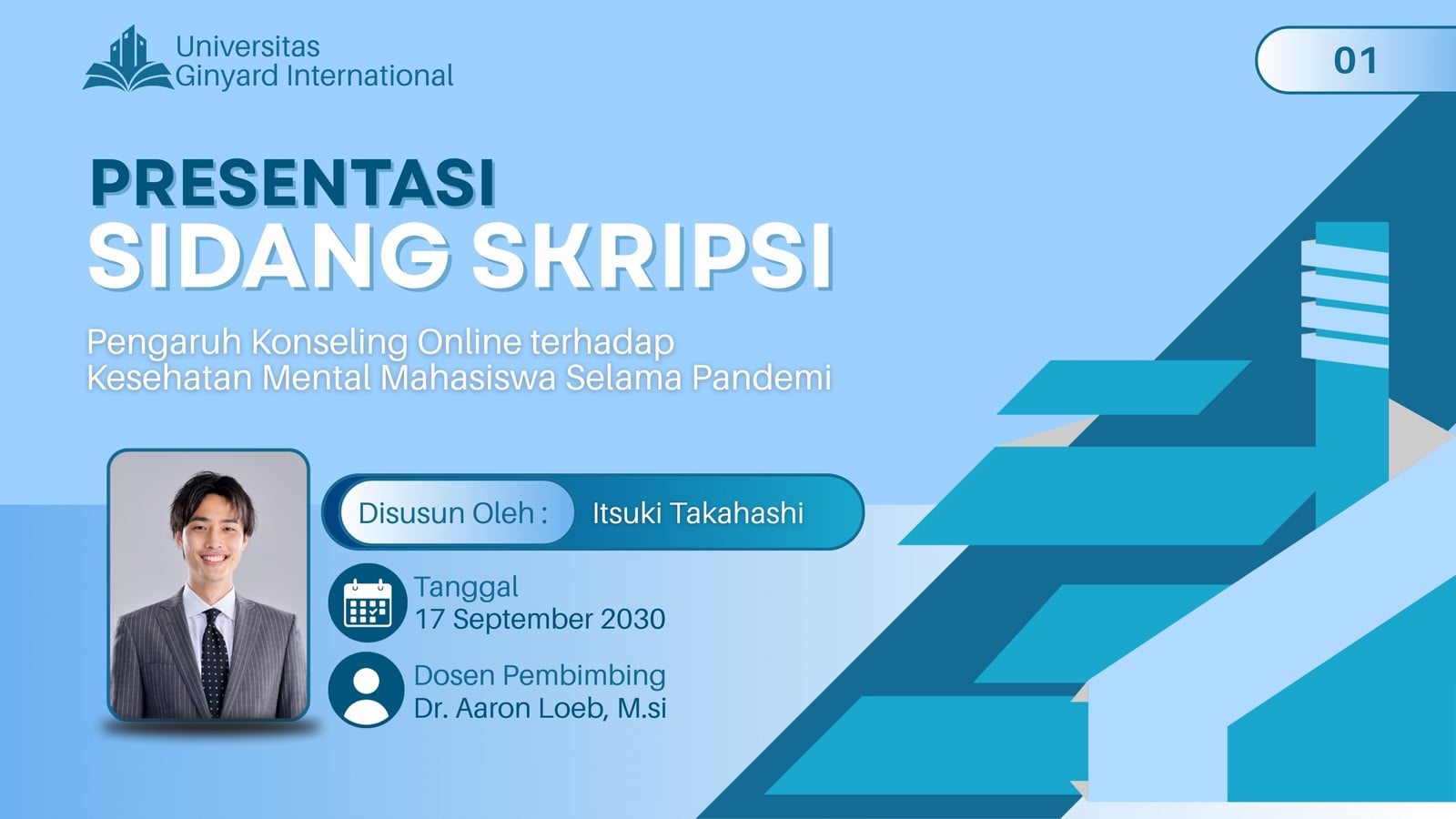 Universitas Ginyard International

01

PRESENTASI
SIDANG SKRIPSI

Pengaruh Konseling Online terhadap Kesehatan Mental Mahasiswa Selama Pandemi

Disusun Oleh : Itsuki Takahashi

Tanggal
17 September 2030

Dosen Pembimbing
Dr. Aaron Loeb, M.si